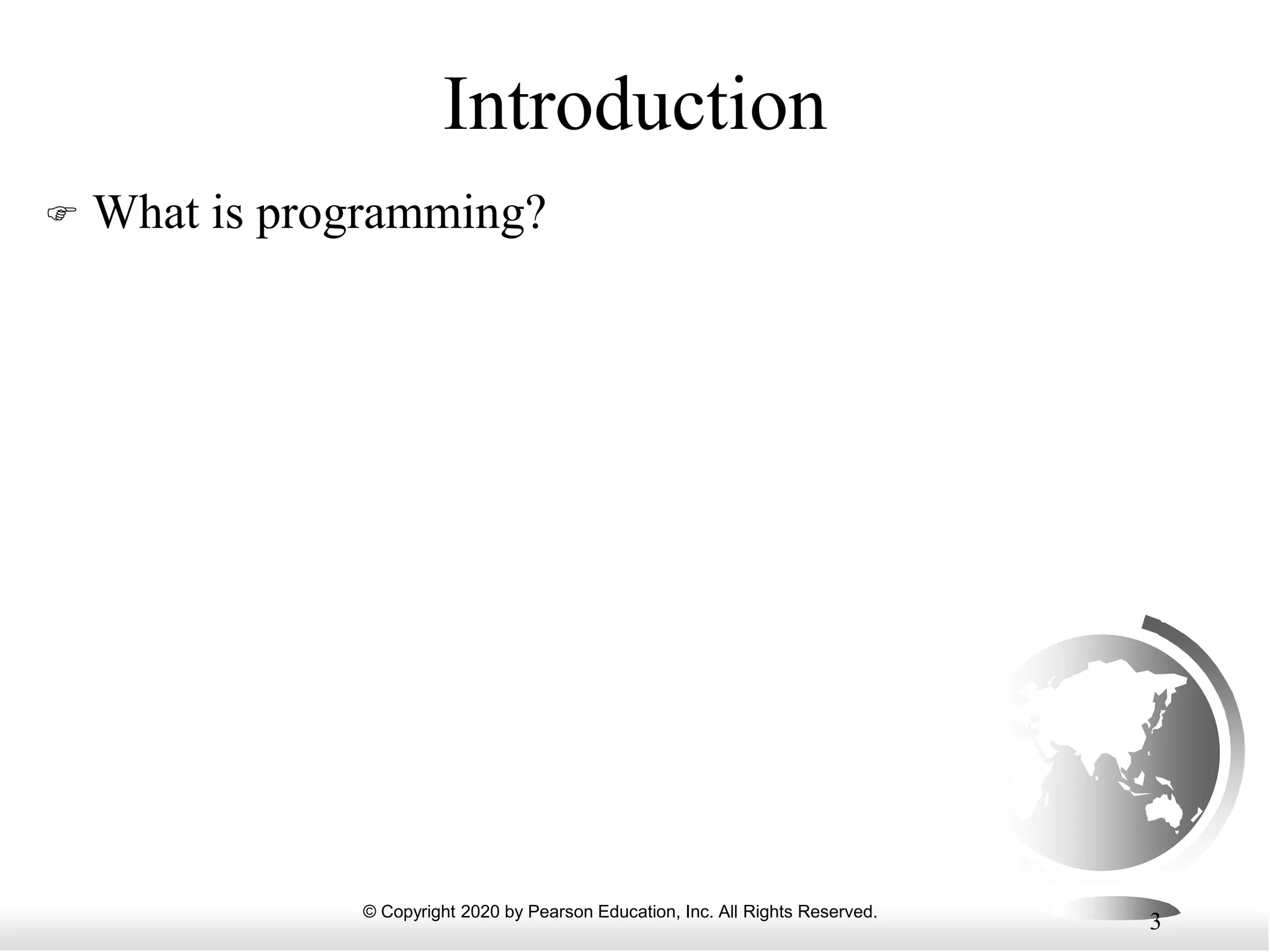 Introduction

☞ What is programming?

© Copyright 2020 by Pearson Education, Inc. All Rights Reserved.

3